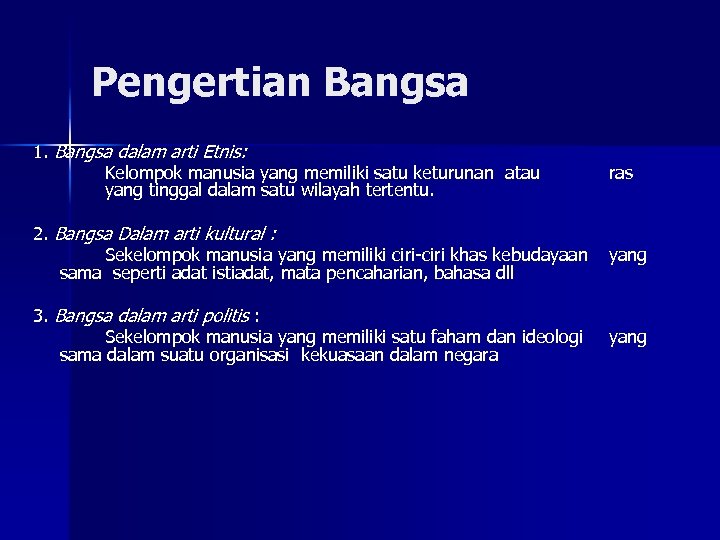 Pengertian Bangsa

1. Bangsa dalam arti Etnis:
Kelompok manusia yang memiliki satu keturunan atau ras yang tinggal dalam satu wilayah tertentu.

2. Bangsa Dalam arti kultural :
Sekelompok manusia yang memiliki ciri-ciri khas kebudayaan yang sama seperti adat istiadat, mata pencaharian, bahasa dll

3. Bangsa dalam arti politis :
Sekelompok manusia yang memiliki satu faham dan ideologi yang sama dalam suatu organisasi kekuasaan dalam negara